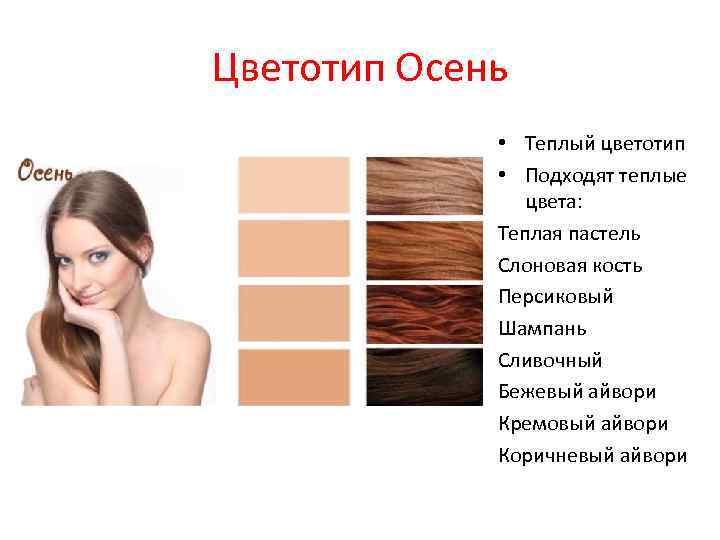 Цветотип Осень

Осень

• Теплый цветотип
• Подходят теплые цвета:

Теплая пастель
Слоновая кость
Персиковый
Шампань
Сливочный
Бежевый айвори
Кремовый айвори
Коричневый айвори